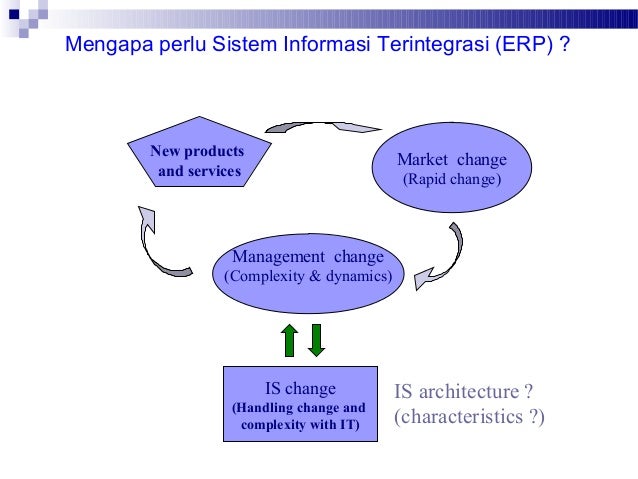 Mengapa perlu Sistem Informasi Terintegrasi (ERP) ?

New products and services

Market change
(Rapid change)

Management change
(Complexity & dynamics)

IS change
(Handling change and complexity with IT)

IS architecture ?
(characteristics ?)